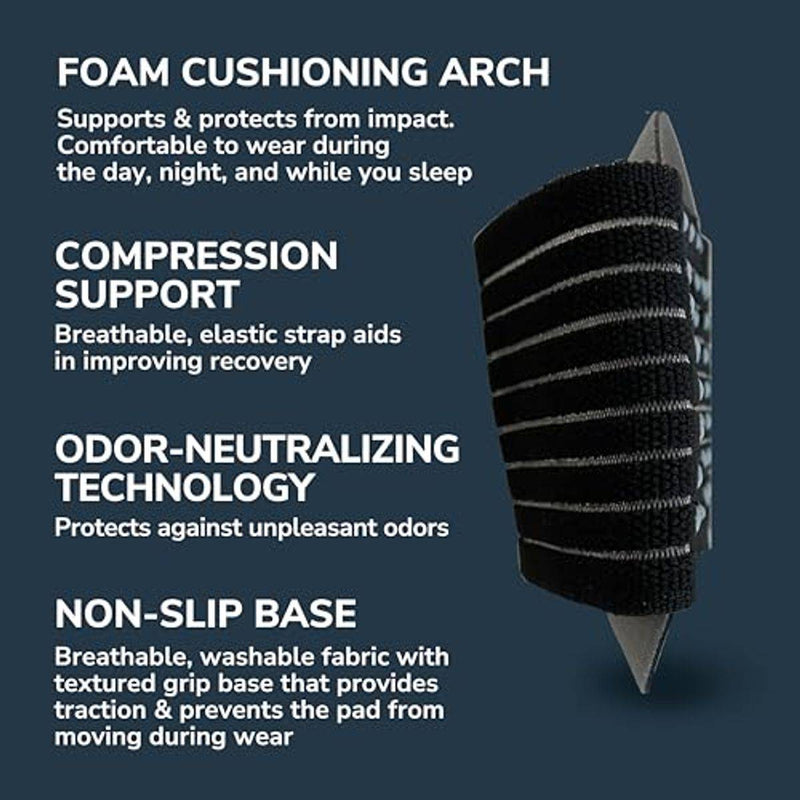 FOAM CUSHIONING ARCH

Supports & protects from impact. Comfortable to wear during the day, night, and while you sleep

COMPRESSION SUPPORT

Breathable, elastic strap aids in improving recovery

ODOR-NEUTRALIZING TECHNOLOGY

Protects against unpleasant odors

NON-SLIP BASE

Breathable, washable fabric with textured grip base that provides traction & prevents the pad from moving during wear